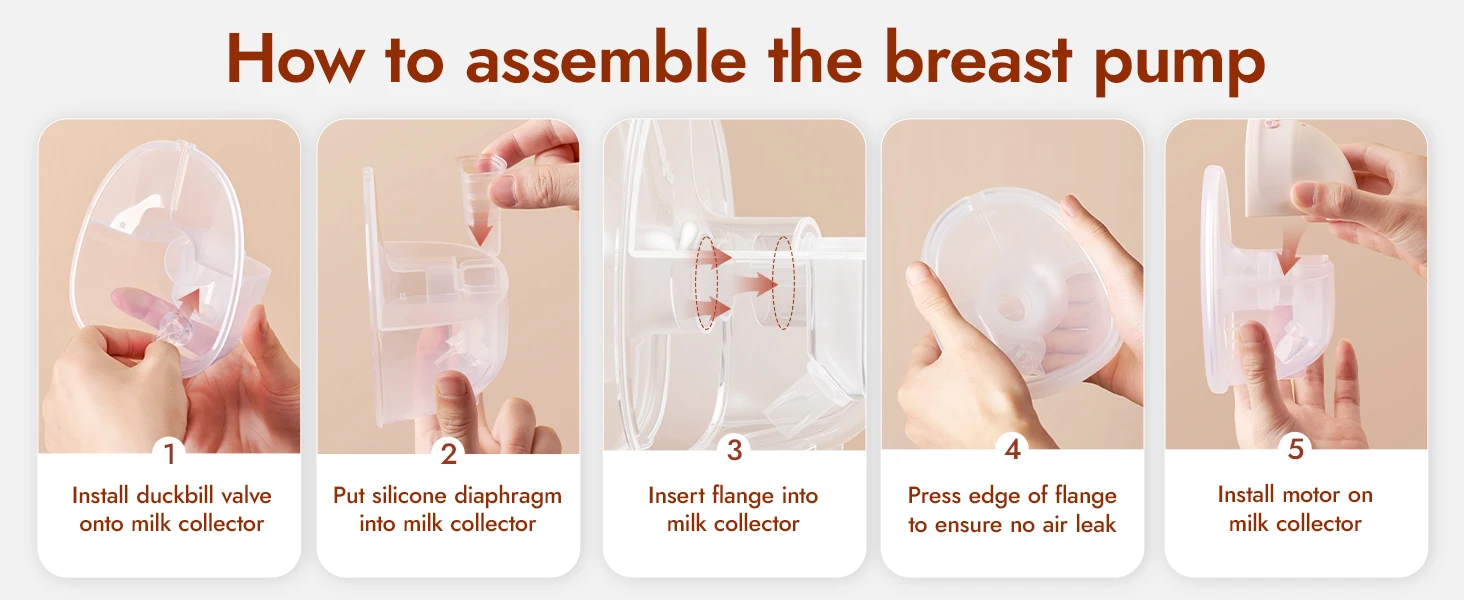 How to assemble the breast pump

1
Install duckbill valve onto milk collector

2
Put silicone diaphragm into milk collector

3
Insert flange into milk collector

4
Press edge of flange to ensure no air leak

5
Install motor on milk collector